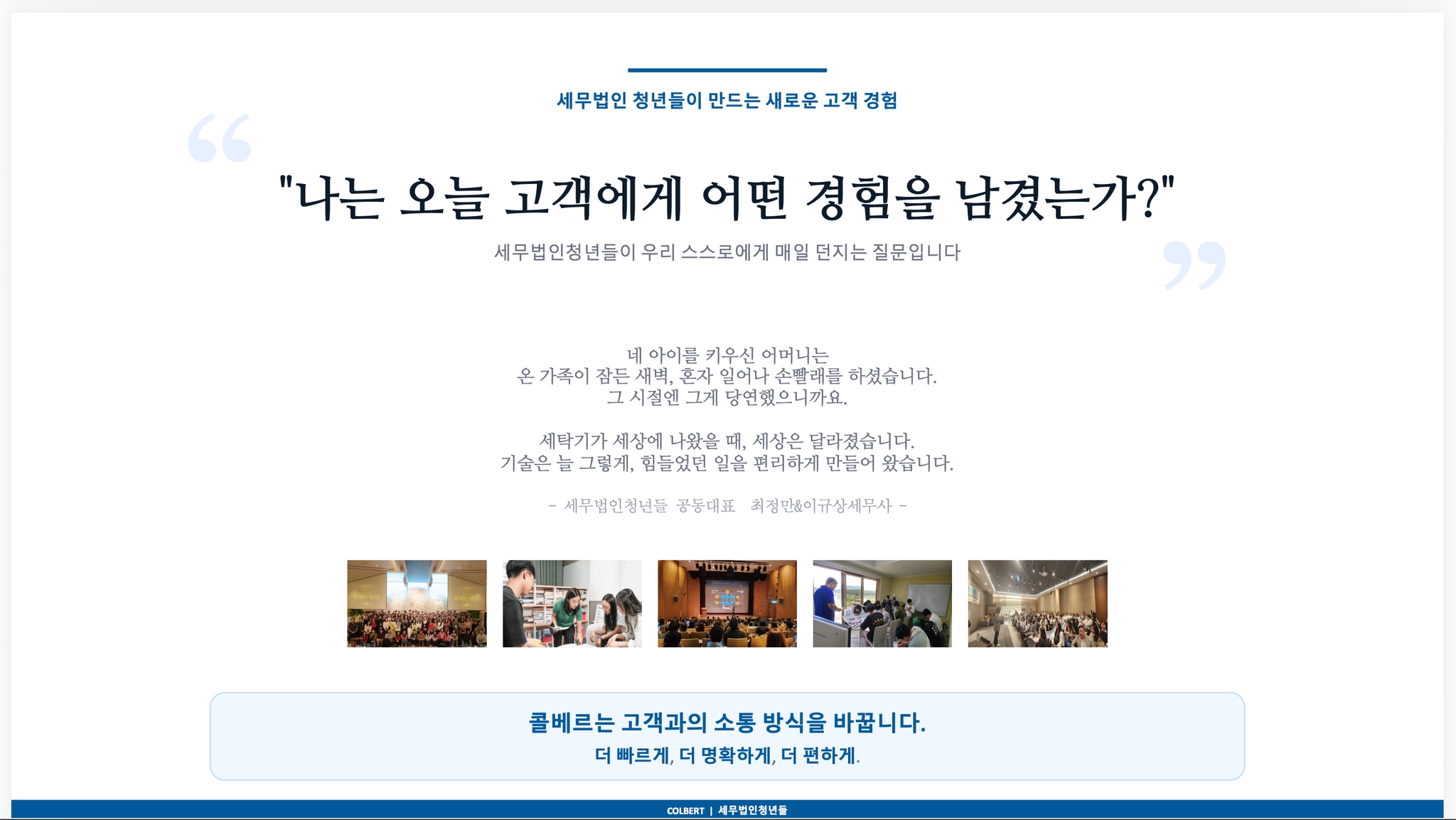 세무법인 청년들이 만드는 새로운 고객 경험

"나는 오늘 고객에게 어떤 경험을 남겼는가?"

세무법인청년들이 우리 스스로에게 매일 던지는 질문입니다

네 아이를 키우신 어머니는
온 가족이 잠든 새벽, 혼자 일어나 손빨래를 하셨습니다.
그 시절엔 그게 당연했으니까요.

세탁기가 세상에 나왔을 때, 세상은 달라졌습니다.
기술은 늘 그렇게, 힘들었던 일을 편리하게 만들어 왔습니다.

- 세무법인청년들 공동대표 최정만&이규상세무사 -

콜베르는 고객과의 소통 방식을 바꿉니다.
더 빠르게, 더 명확하게, 더 편하게.

COLBERT | 세무법인청년들